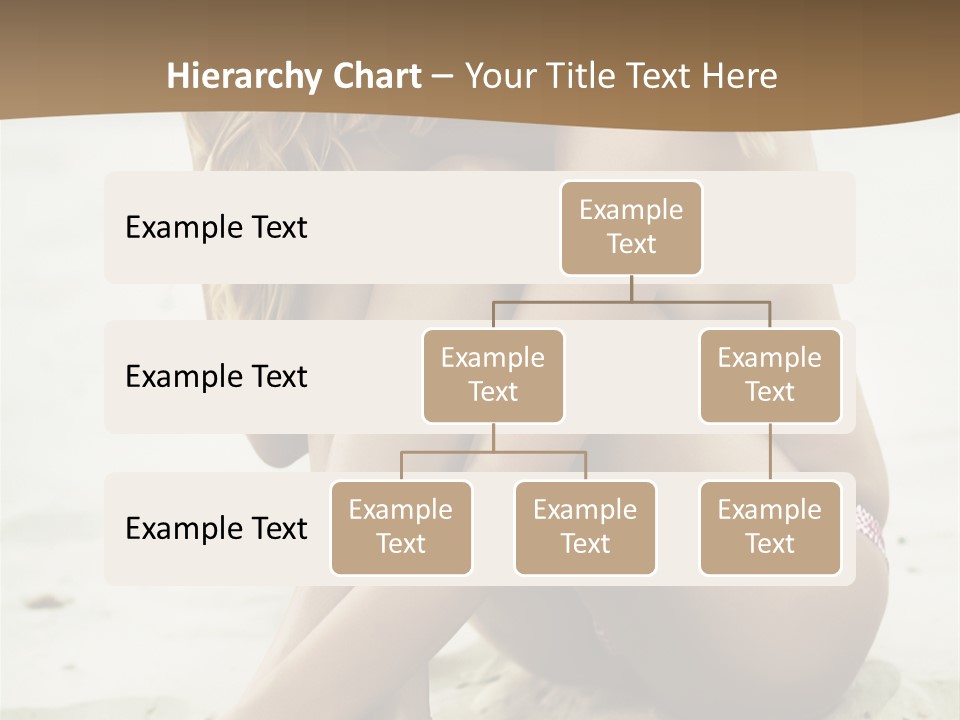 Hierarchy Chart – Your Title Text Here

Example Text

Example Text

Example Text

Example Text

Example Text

Example Text

Example Text

Example Text

Example Text